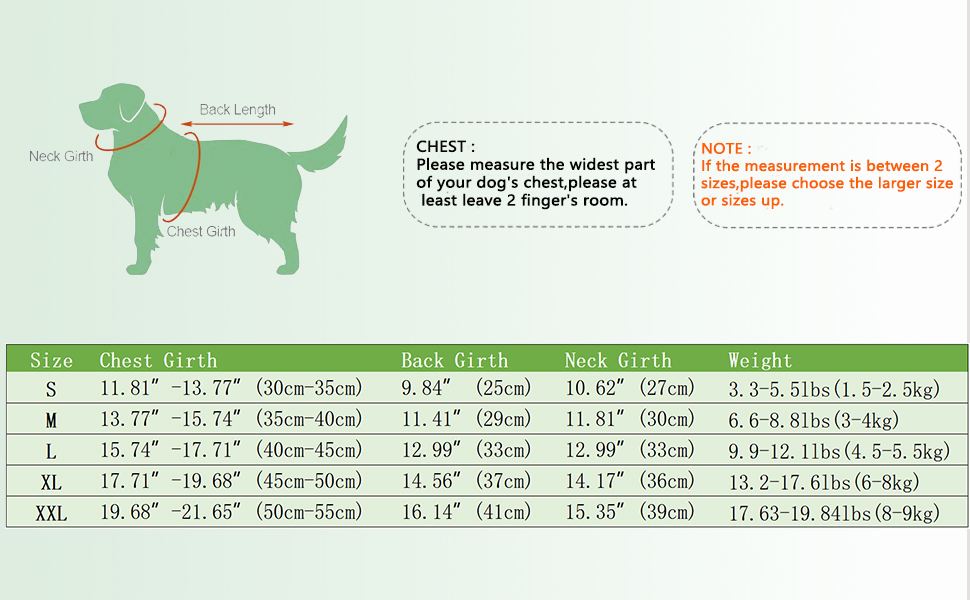 Back Length

Neck Girth

Chest Girth

CHEST :
Please measure the widest part of your dog's chest,please at least leave 2 finger's room.

NOTE :
If the measurement is between 2 sizes,please choose the larger size or sizes up.

| Size | Chest Girth | Back Girth | Neck Girth | Weight |
|---|---|---|---|---|
| S | 11.81″ -13.77″ (30cm-35cm) | 9.84″ (25cm) | 10.62″ (27cm) | 3.3-5.5lbs(1.5-2.5kg) |
| M | 13.77″ -15.74″ (35cm-40cm) | 11.41″ (29cm) | 11.81″ (30cm) | 6.6-8.8lbs(3-4kg) |
| L | 15.74″ -17.71″ (40cm-45cm) | 12.99″ (33cm) | 12.99″ (33cm) | 9.9-12.1lbs(4.5-5.5kg) |
| XL | 17.71″ -19.68″ (45cm-50cm) | 14.56″ (37cm) | 14.17″ (36cm) | 13.2-17.6lbs(6-8kg) |
| XXL | 19.68″ -21.65″ (50cm-55cm) | 16.14″ (41cm) | 15.35″ (39cm) | 17.63-19.84lbs(8-9kg) |